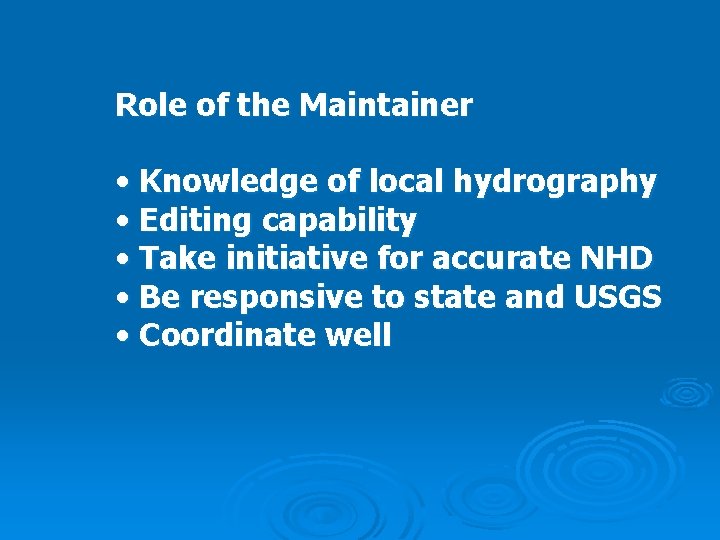 Role of the Maintainer

• Knowledge of local hydrography
• Editing capability
• Take initiative for accurate NHD
• Be responsive to state and USGS
• Coordinate well